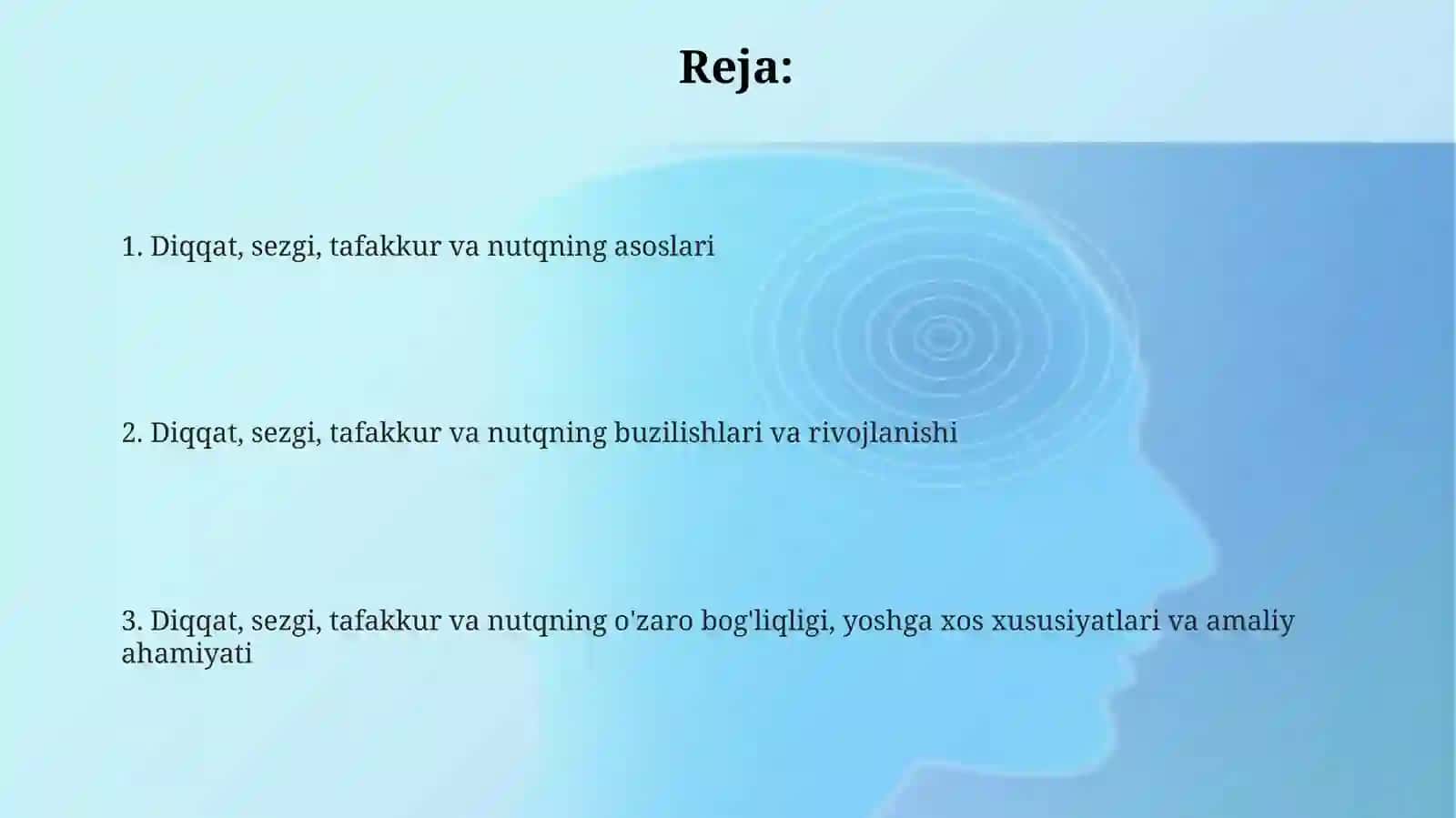 Reja:

1. Diqqat, sezgi, tafakkur va nutqning asoslari

2. Diqqat, sezgi, tafakkur va nutqning buzilishlari va rivojlanishi

3. Diqqat, sezgi, tafakkur va nutqning o'zaro bog'liqligi, yoshga xos xususiyatlari va amaliy ahamiyati